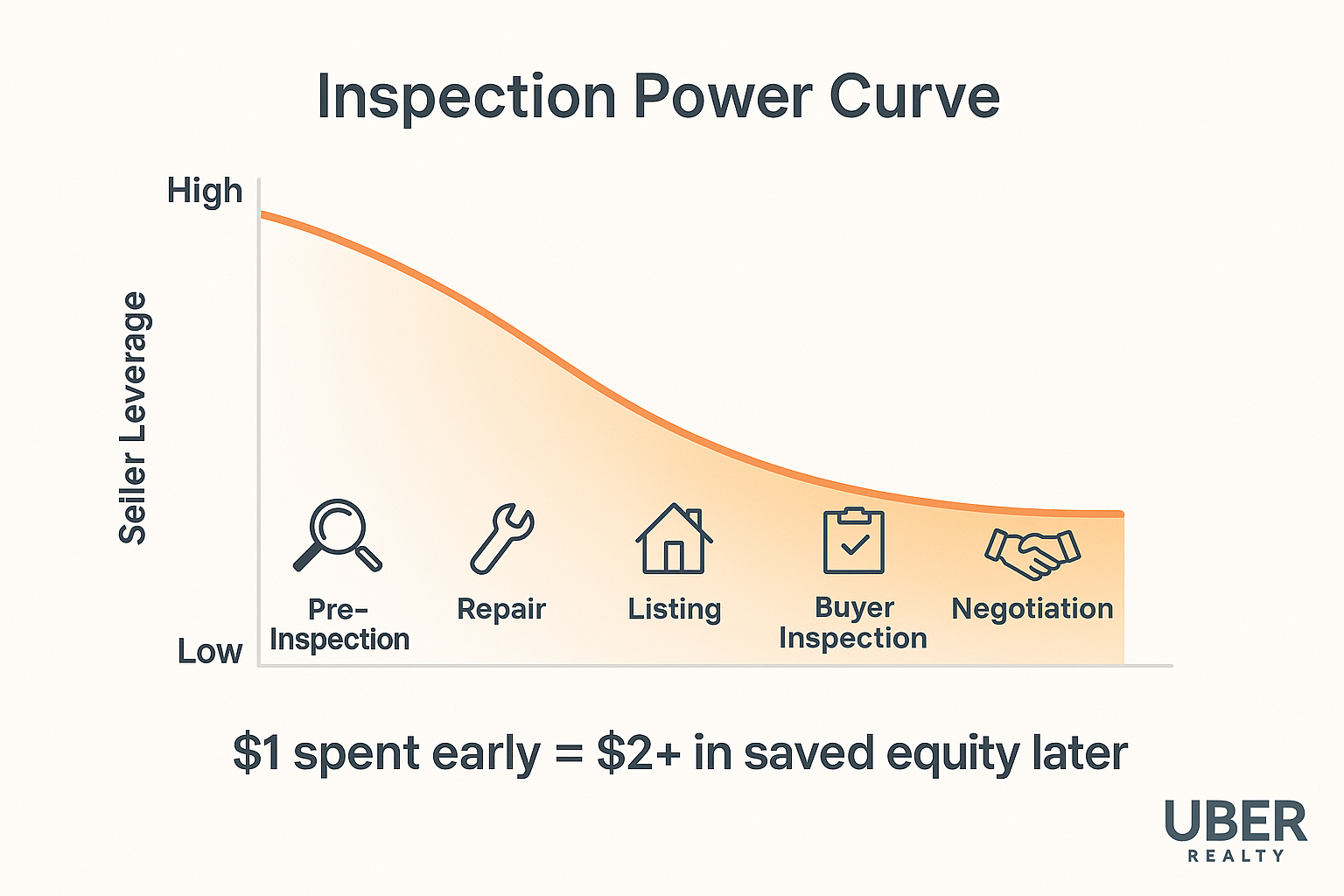 Inspection Power Curve

High

Seller Leverage

Low

Pre-Inspection

Repair

Listing

Buyer Inspection

Negotiation

\$1 spent early = \$2+ in saved equity later

UBER
REALTY